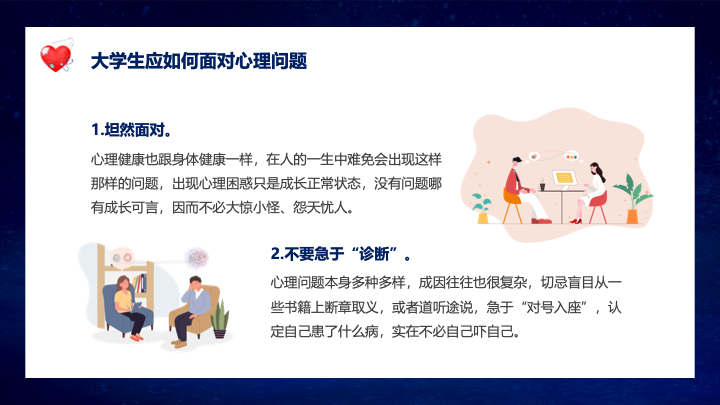 大学生应如何面对心理问题

1.坦然面对。

心理健康也跟身体健康一样，在人的一生中难免会出现这样那样的问题，出现心理困惑只是成长正常状态，没有问题哪有成长可言，因而不必大惊小怪、怨天忧人。

2.不要急于“诊断”。

心理问题本身多种多样，成因往往也很复杂，切忌盲目从一些书籍上断章取义，或者道听途说，急于“对号入座”，认定自己患了什么病，实在不必自己吓自己。